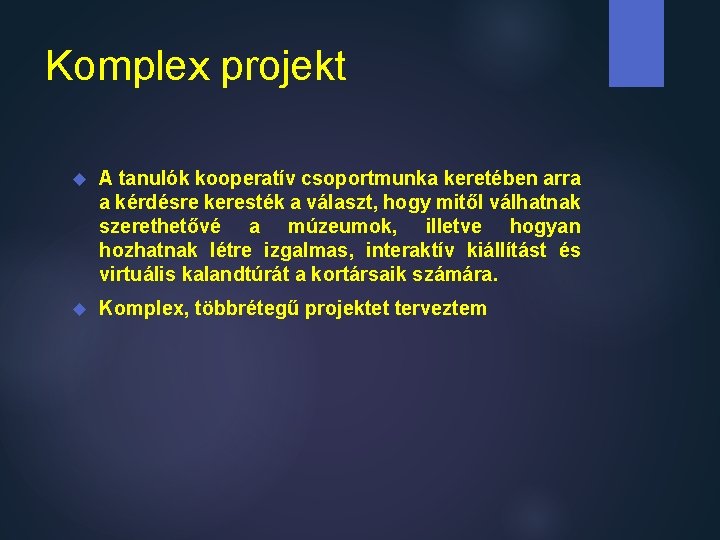 Komplex projekt

A tanulók kooperatív csoportmunka keretében arra a kérdésre keresték a választ, hogy mitől válhatnak szerethetővé a múzeumok, illetve hogyan hozhatnak létre izgalmas, interaktív kiállítást és virtuális kalandtúrát a kortársaik számára.

Komplex, többrétegű projektet terveztem